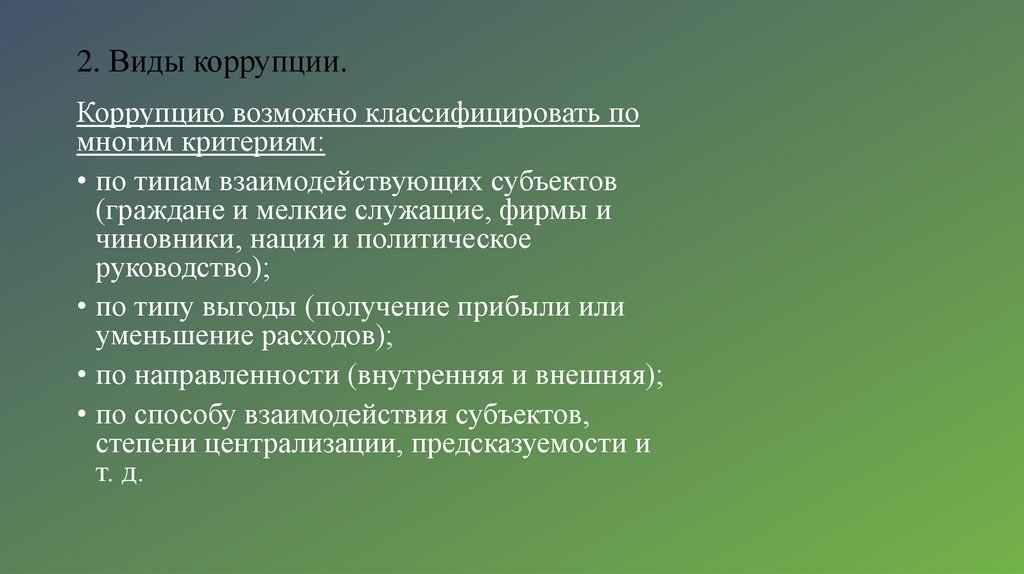 2. Виды коррупции.

Коррупцию возможно классифицировать по многим критериям:

• по типам взаимодействующих субъектов (граждане и мелкие служащие, фирмы и чиновники, нация и политическое руководство);

• по типу выгоды (получение прибыли или уменьшение расходов);

• по направленности (внутренняя и внешняя);

• по способу взаимодействия субъектов, степени централизации, предсказуемости и т. д.